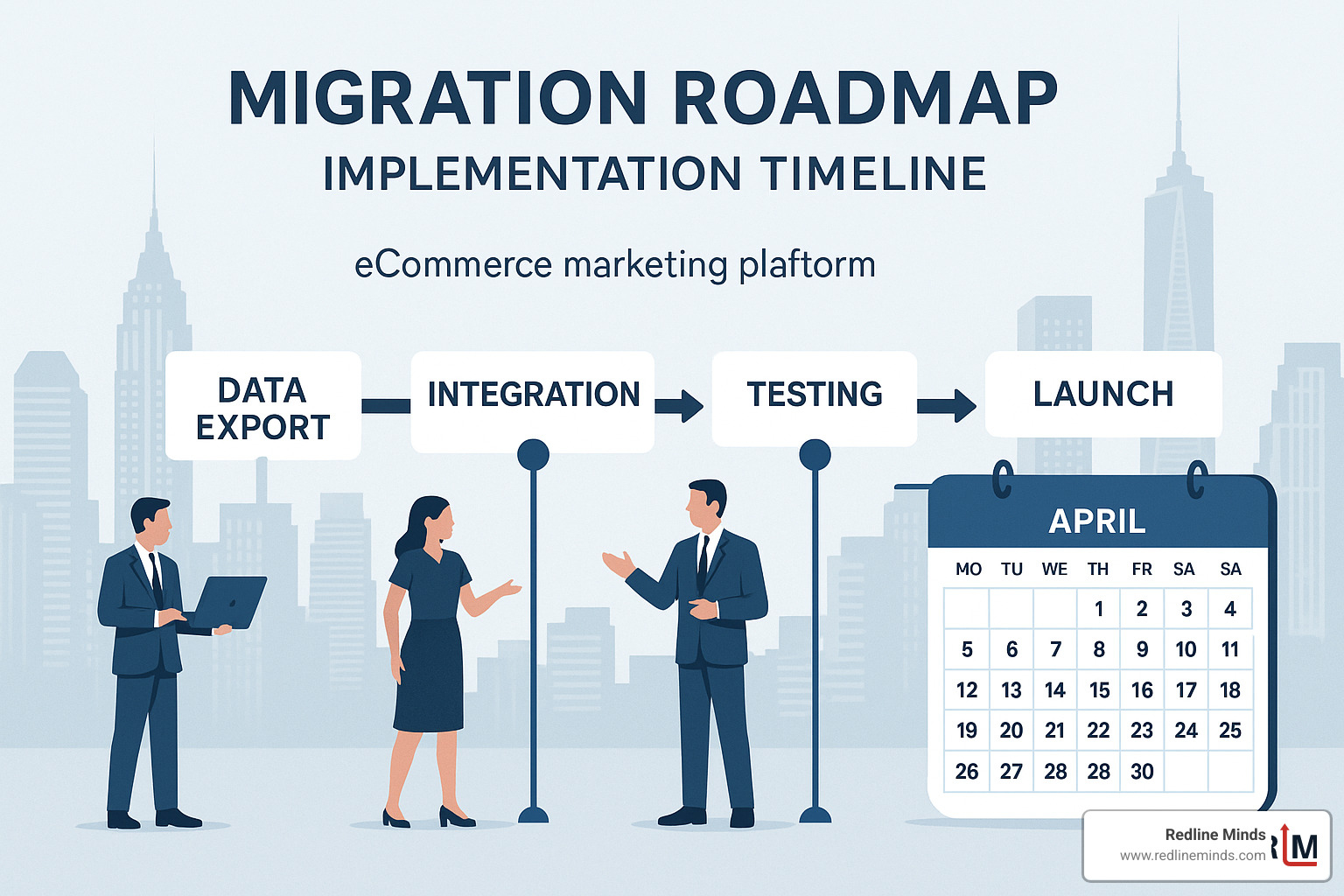 MIGRATION ROADMAP
IMPLEMENTATION TIMELINE

eCommerce marketing plaftorm

DATA EXPORT

INTEGRATION

TESTING

LAUNCH

APRIL

| MO | TU | WE | TH | FR | SA | SA |
|---|---|---|---|---|---|---|
| | | | 1 | 2 | 3 | 4 |
| 5 | 6 | 7 | 8 | 9 | 10 | 11 |
| 12 | 13 | 14 | 15 | 16 | 17 | 18 |
| 19 | 20 | 21 | 22 | 23 | 24 | 25 |
| 26 | 27 | 28 | 28 | 30 | | |

Redline Minds
www.redlineminds.com
RM